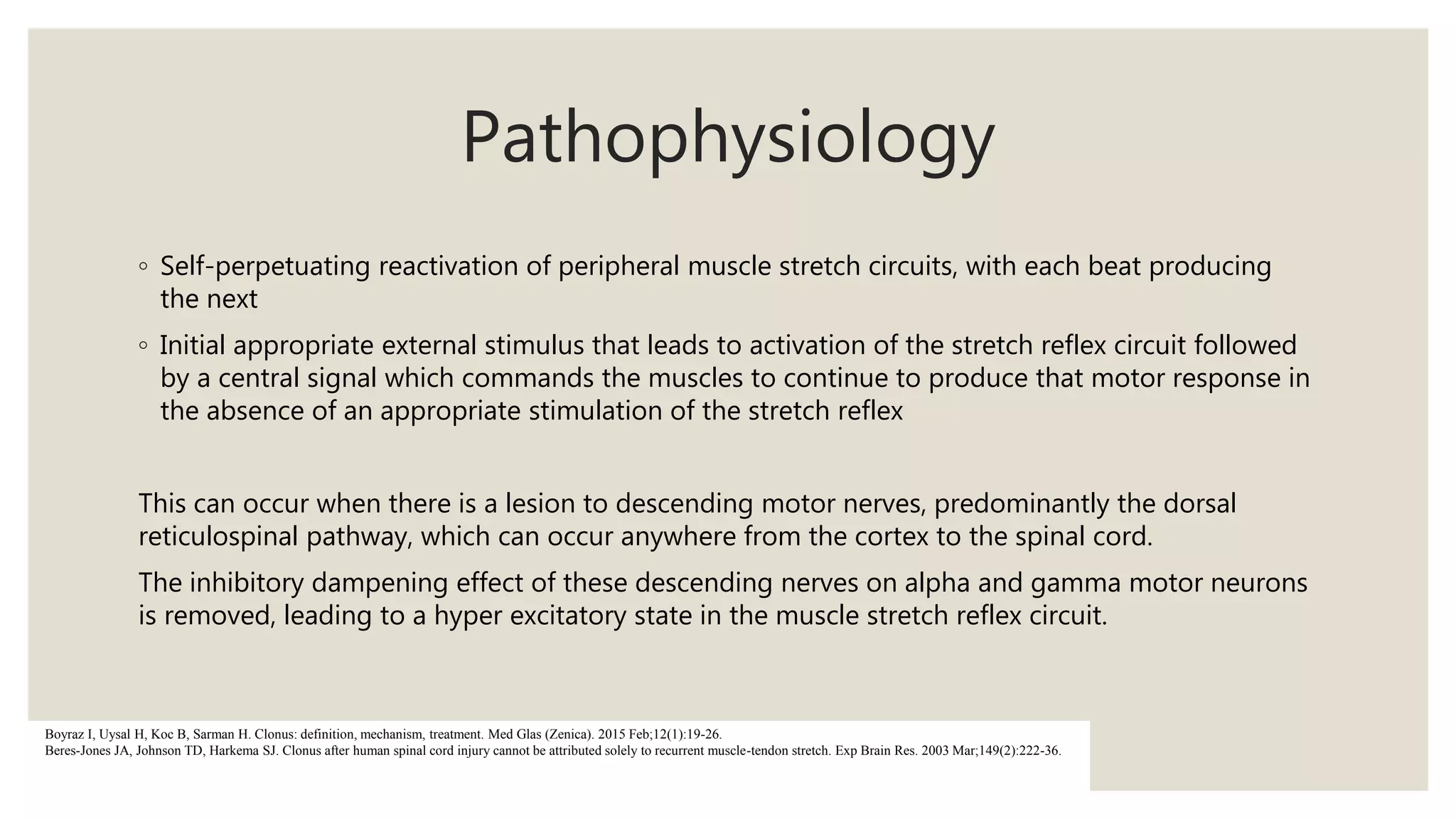 Pathophysiology

◦ Self-perpetuating reactivation of peripheral muscle stretch circuits, with each beat producing the next

◦ Initial appropriate external stimulus that leads to activation of the stretch reflex circuit followed by a central signal which commands the muscles to continue to produce that motor response in the absence of an appropriate stimulation of the stretch reflex

This can occur when there is a lesion to descending motor nerves, predominantly the dorsal reticulospinal pathway, which can occur anywhere from the cortex to the spinal cord.

The inhibitory dampening effect of these descending nerves on alpha and gamma motor neurons is removed, leading to a hyper excitatory state in the muscle stretch reflex circuit.

Boyraz I, Uysal H, Koc B, Sarman H. Clonus: definition, mechanism, treatment. Med Glas (Zenica). 2015 Feb;12(1):19-26.
Beres-Jones JA, Johnson TD, Harkema SJ. Clonus after human spinal cord injury cannot be attributed solely to recurrent muscle-tendon stretch. Exp Brain Res. 2003 Mar;149(2):222-36.